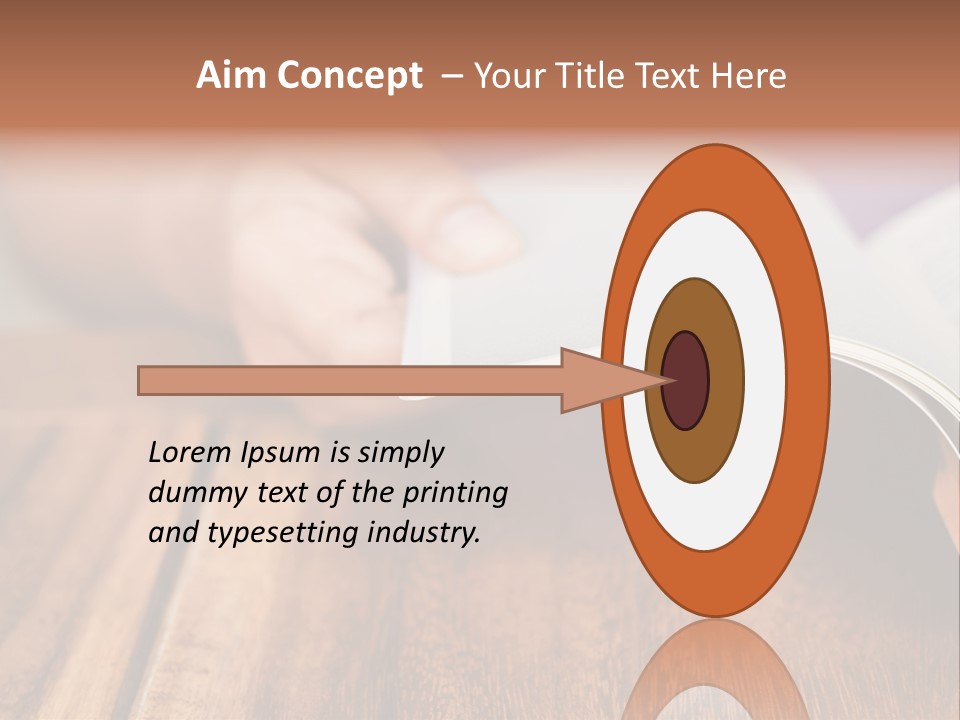 Aim Concept – Your Title Text Here

Lorem Ipsum is simply dummy text of the printing and typesetting industry.